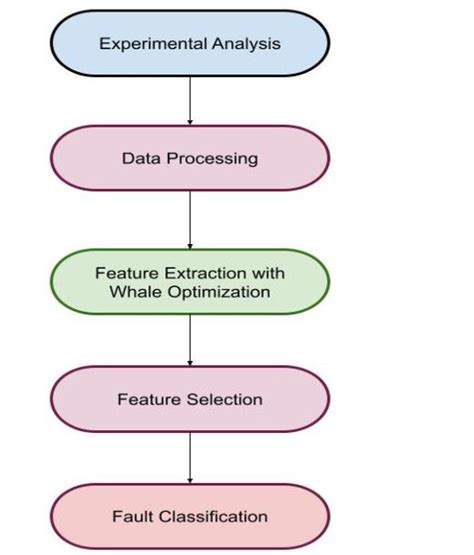 Experimental Analysis

Data Processing

Feature Extraction with Whale Optimization

Feature Selection

Fault Classification